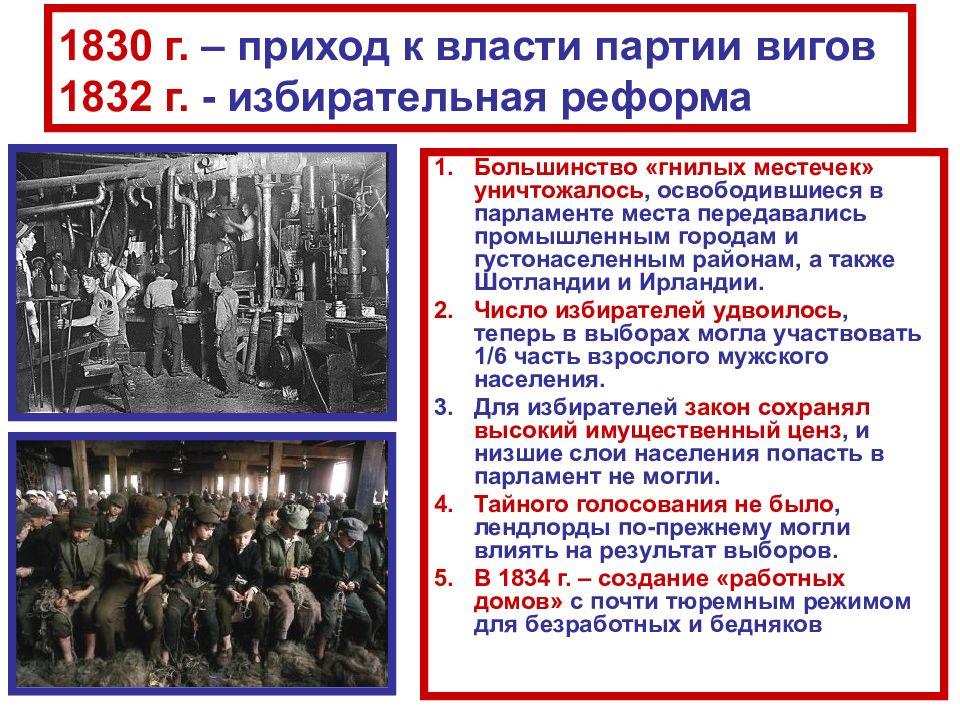 1830 г. – приход к власти партии вигов
1832 г. - избирательная реформа

1. Большинство «гнилых местечек» уничтожалось, освободившиеся в парламенте места передавались промышленным городам и густонаселенным районам, а также Шотландии и Ирландии.
2. Число избирателей удвоилось, теперь в выборах могла участвовать 1/6 часть взрослого мужского населения.
3. Для избирателей закон сохранял высокий имущественный ценз, и низшие слои населения попасть в парламент не могли.
4. Тайного голосования не было, лендлорды по-прежнему могли влиять на результат выборов.
5. В 1834 г. – создание «работных домов» с почти тюремным режимом для безработных и бедняков